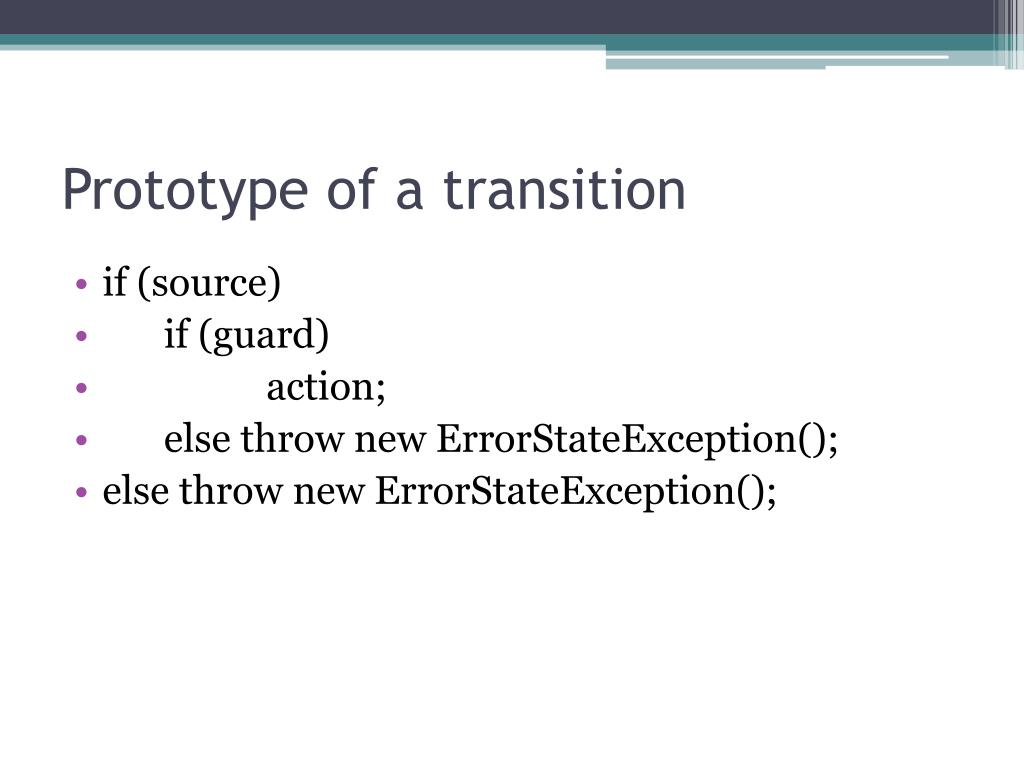 Prototype of a transition

• if (source)
• if (guard)
• action;
• else throw new ErrorStateException();
• else throw new ErrorStateException();